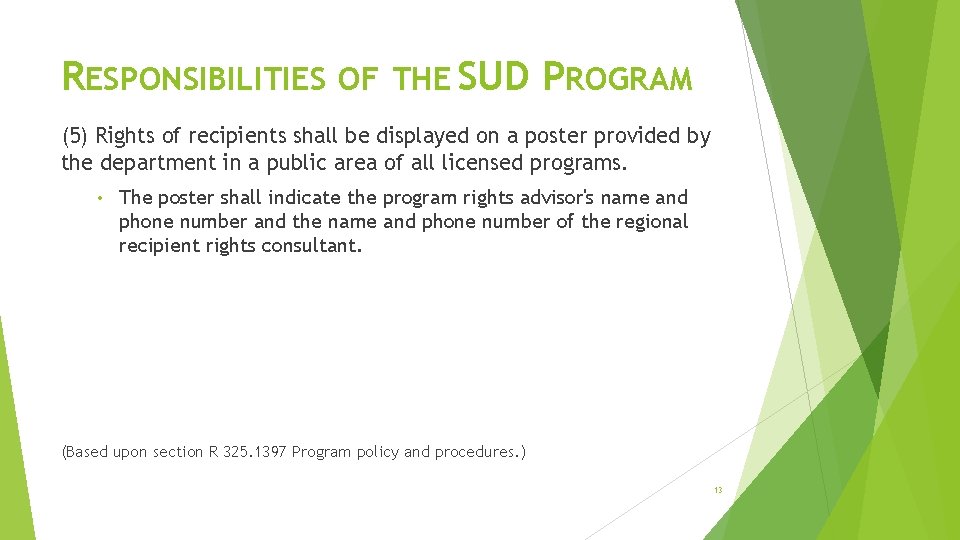 RESPONSIBILITIES OF THE SUD PROGRAM

(5) Rights of recipients shall be displayed on a poster provided by the department in a public area of all licensed programs.

• The poster shall indicate the program rights advisor's name and phone number and the name and phone number of the regional recipient rights consultant.

(Based upon section R 325.1397 Program policy and procedures.)

13